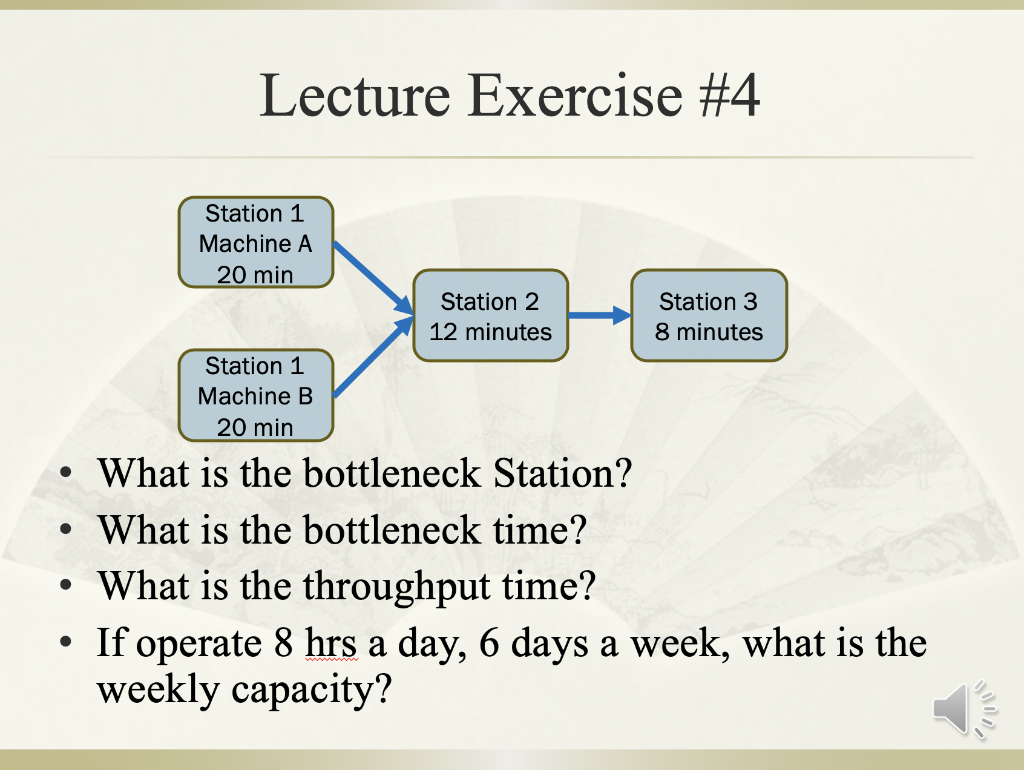 Lecture Exercise #4

Station 1
Machine A
20 min

Station 1
Machine B
20 min

Station 2
12 minutes

Station 3
8 minutes

• What is the bottleneck Station?
• What is the bottleneck time?
• What is the throughput time?
• If operate 8 hrs a day, 6 days a week, what is the weekly capacity?